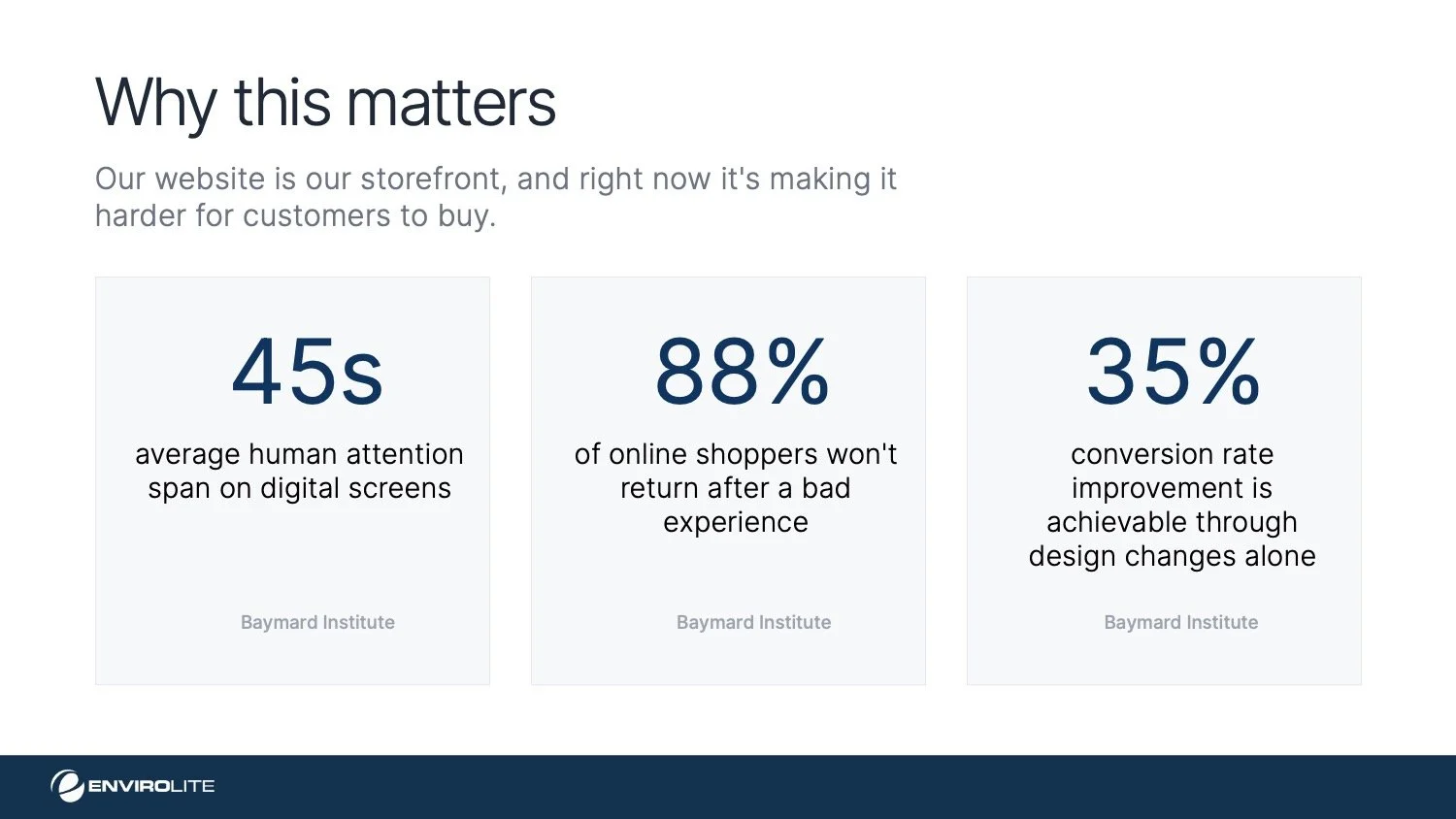 Why this matters

Our website is our storefront, and right now it's making it harder for customers to buy.

45s

average human attention span on digital screens

Baymard Institute

88%

of online shoppers won't return after a bad experience

Baymard Institute

35%

conversion rate improvement is achievable through design changes alone

Baymard Institute

ENVIROLITE